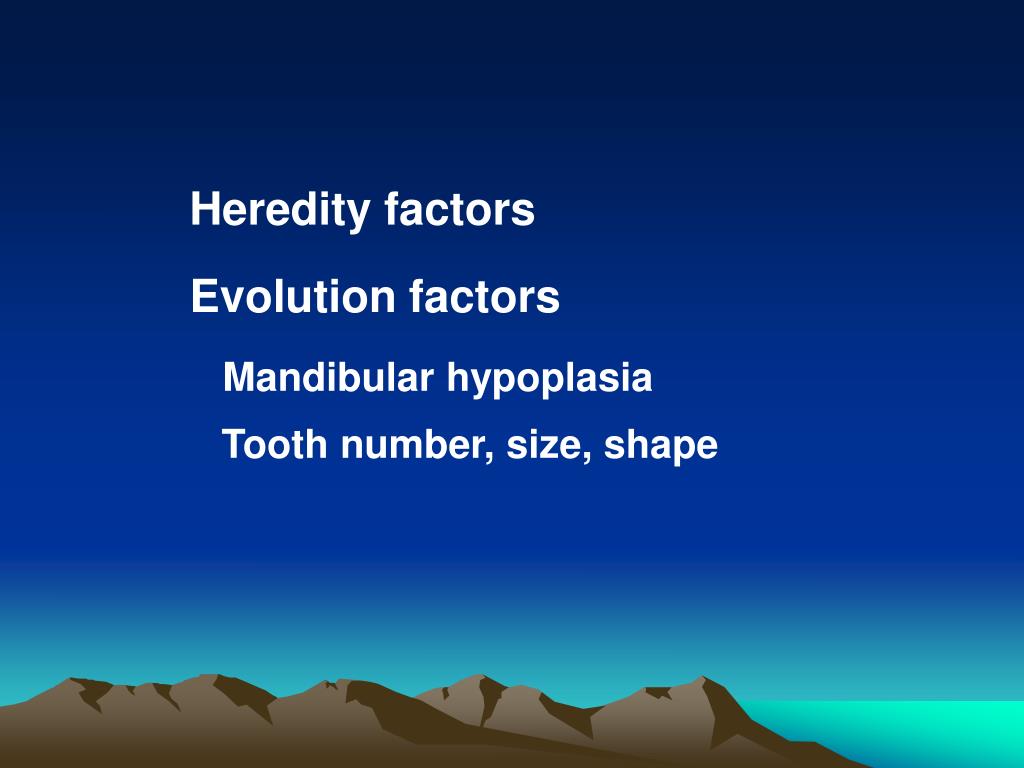 Heredity factors

Evolution factors

Mandibular hypoplasia

Tooth number, size, shape